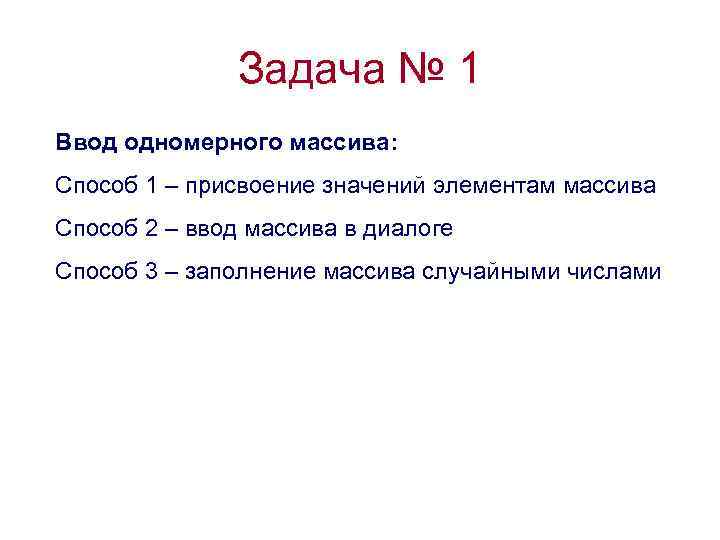 Задача № 1

Ввод одномерного массива:

Способ 1 – присвоение значений элементам массива

Способ 2 – ввод массива в диалоге

Способ 3 – заполнение массива случайными числами